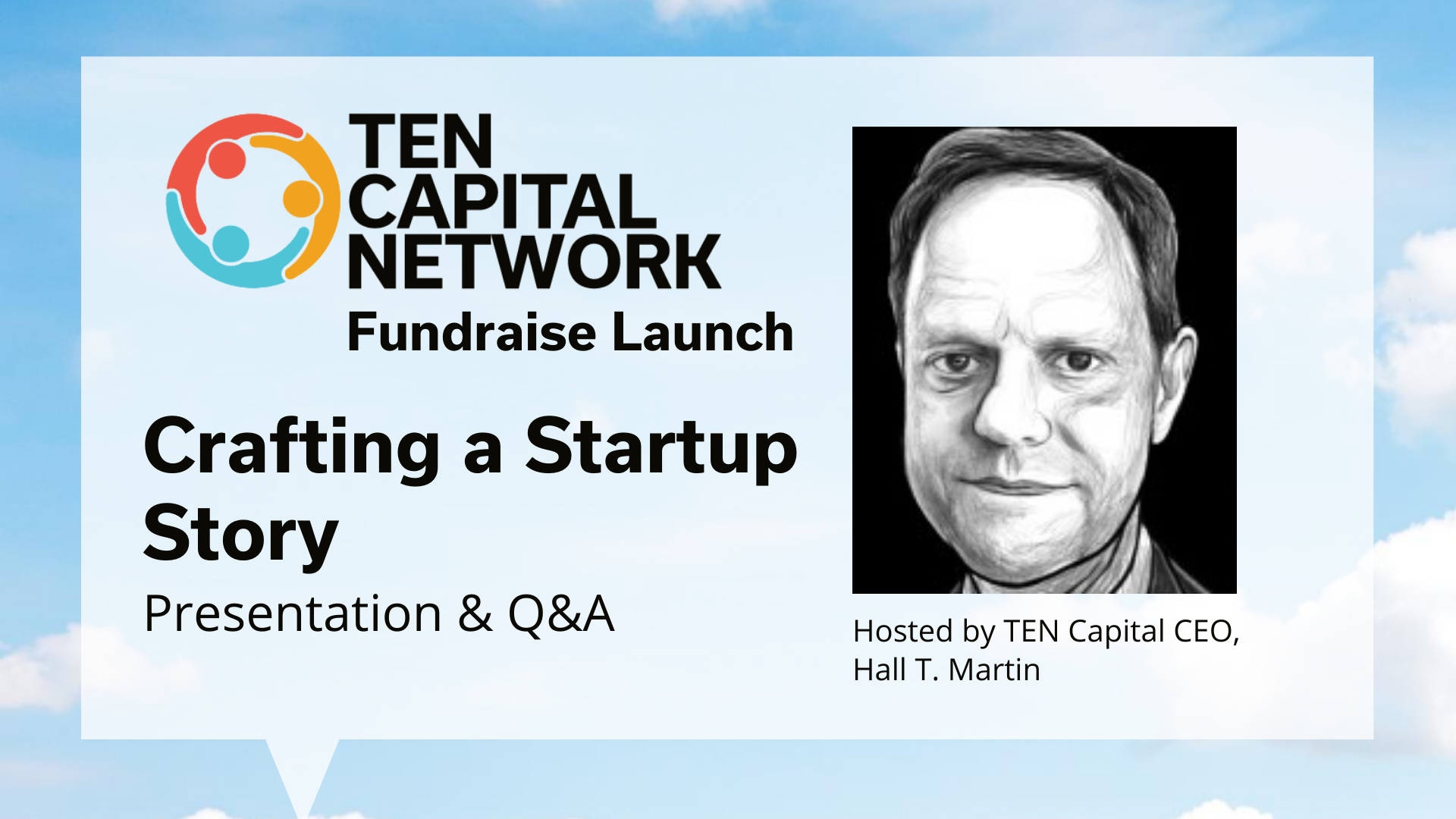 TEN CAPITAL NETWORK
Fundraise Launch

Crafting a Startup Story
Presentation & Q&A

Hosted by TEN Capital CEO, Hall T. Martin